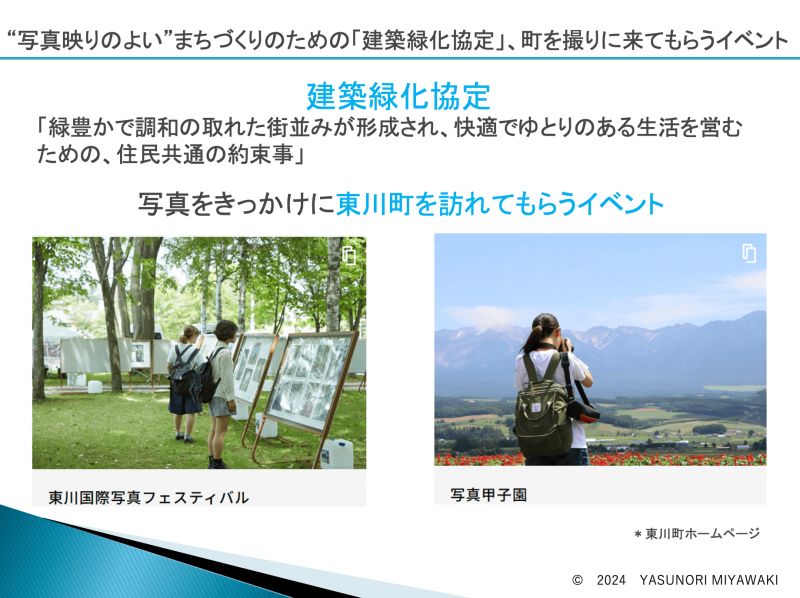 “写真映りのよい”まちづくりのための「建築緑化協定」、町を撮りに来てもらうイベント

建築緑化協定

「緑豊かで調和の取れた街並みが形成され、快適でゆとりのある生活を営むための、住民共通の約束事」

写真をきっかけに東川町を訪れてもらうイベント

東川国際写真フェスティバル

写真甲子園

＊東川町ホームページ

© 2024 YASUNORI MIYAWAKI